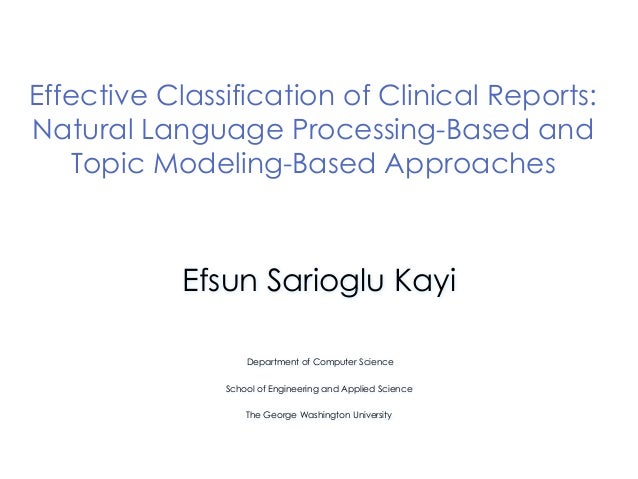 Effective Classification of Clinical Reports: Natural Language Processing-Based and Topic Modeling-Based Approaches

Efsun Sarioglu Kayi

Department of Computer Science

School of Engineering and Applied Science

The George Washington University